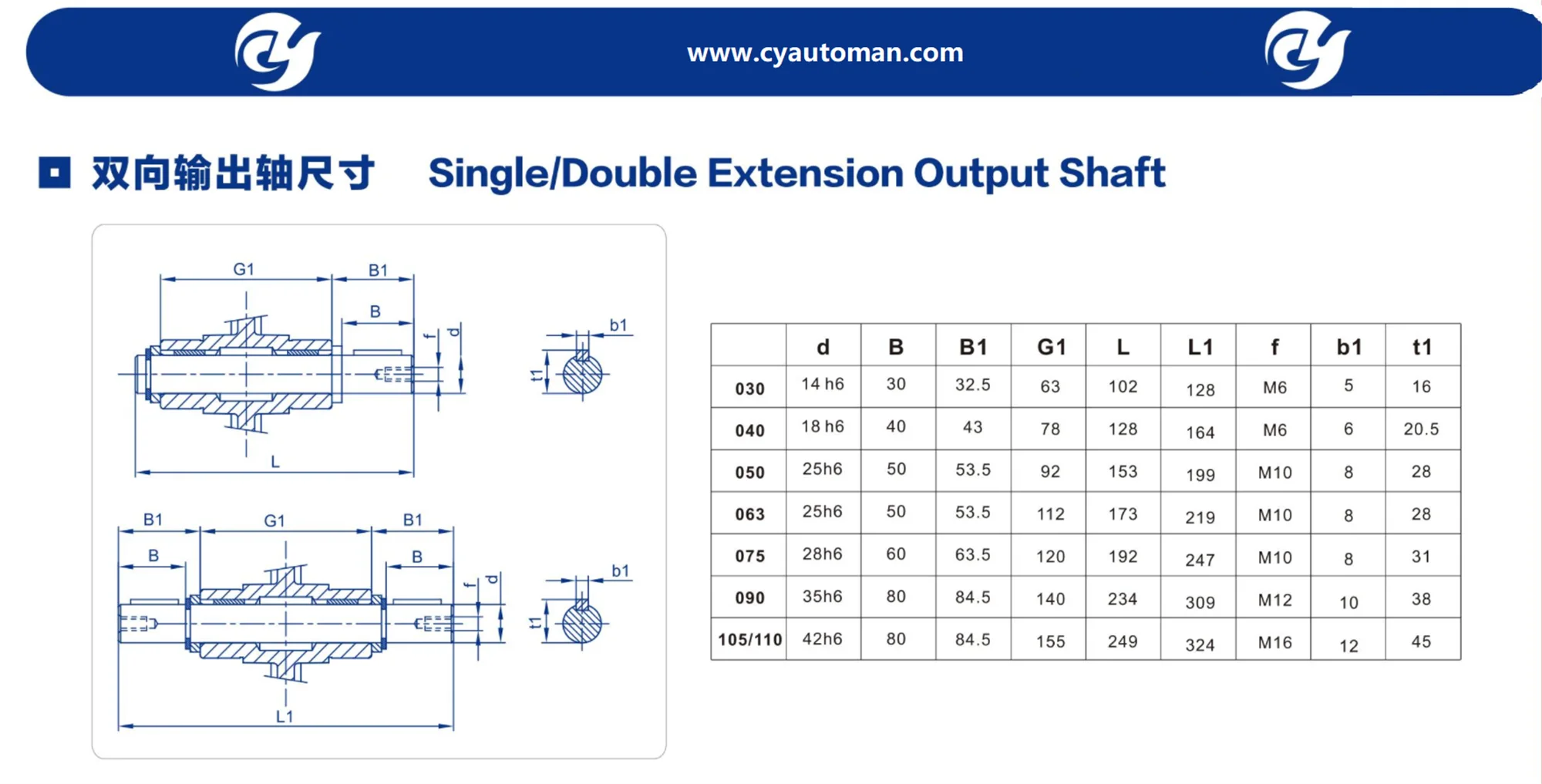 www.cyautoman.com

双向输出轴尺寸 Single/Double Extension Output Shaft

G1
B1
B
f
d
b1
t1
L

B1
G1
B1
B
B
f
d
b1
t1
L1

| | d | B | B1 | G1 | L | L1 | f | b1 | t1 |
|---|---|---|---|---|---|---|---|---|---|
| 030 | 14 h6 | 30 | 32.5 | 63 | 102 | 128 | M6 | 5 | 16 |
| 040 | 18 h6 | 40 | 43 | 78 | 128 | 164 | M6 | 6 | 20.5 |
| 050 | 25h6 | 50 | 53.5 | 92 | 153 | 199 | M10 | 8 | 28 |
| 063 | 25h6 | 50 | 53.5 | 112 | 173 | 219 | M10 | 8 | 28 |
| 075 | 28h6 | 60 | 63.5 | 120 | 192 | 247 | M10 | 8 | 31 |
| 090 | 35h6 | 80 | 84.5 | 140 | 234 | 309 | M12 | 10 | 38 |
| 105/110 | 42h6 | 80 | 84.5 | 155 | 249 | 324 | M16 | 12 | 45 |